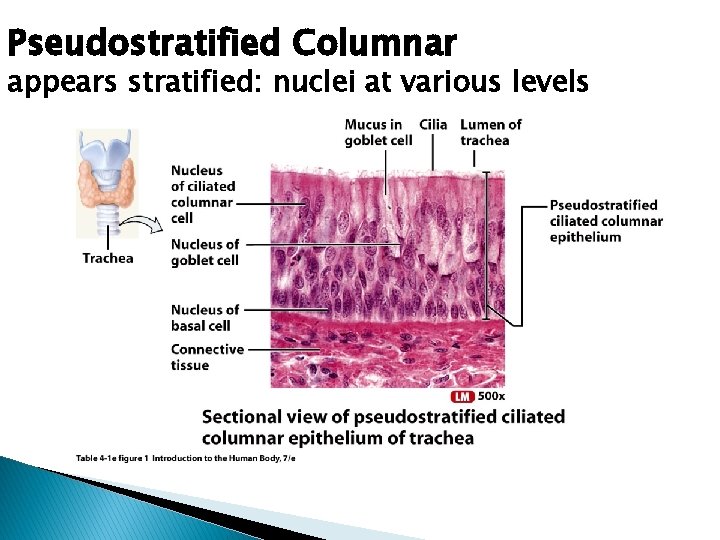 Pseudostratified Columnar
appears stratified: nuclei at various levels

Trachea

Nucleus of ciliated columnar cell

Nucleus of goblet cell

Nucleus of basal cell

Connective tissue

Mucus in goblet cell

Cilia

Lumen of trachea

Pseudostratified ciliated columnar epithelium

LM 500x

Sectional view of pseudostratified ciliated columnar epithelium of trachea

Table 4-1e figure 1 Introduction to the Human Body, 7/e